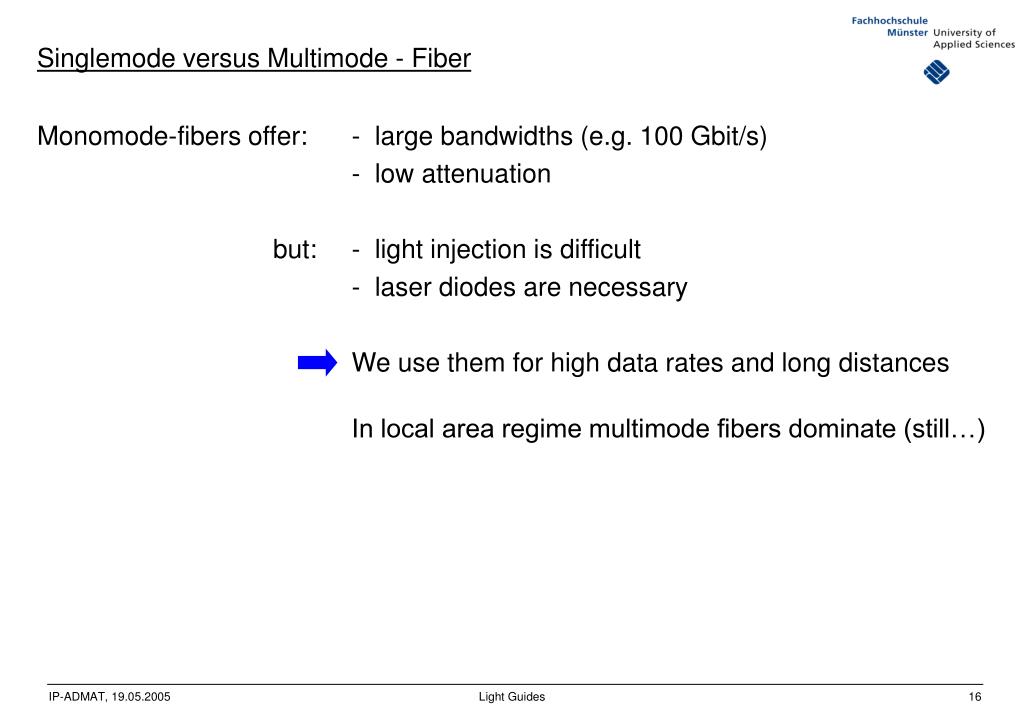 Fachhochschule Münster University of Applied Sciences

Singlemode versus Multimode - Fiber

Monomode-fibers offer:
- large bandwidths (e.g. 100 Gbit/s)
- low attenuation

but:
- light injection is difficult
- laser diodes are necessary

We use them for high data rates and long distances

In local area regime multimode fibers dominate (still…)

IP-ADMAT, 19.05.2005 Light Guides 16